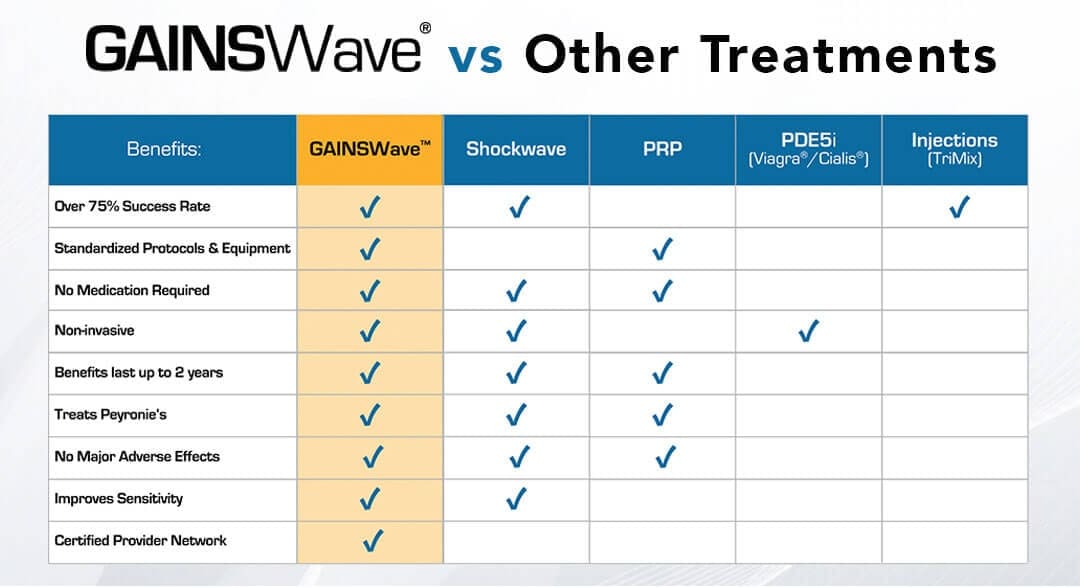 GAINSWave® vs Other Treatments

| Benefits: | GAINSWave™ | Shockwave | PRP | PDE5i (Viagra®/Cialis®) | Injections (TriMix) |
|---|---|---|---|---|---|
| Over 75% Success Rate | ✓ | ✓ | | | ✓ |
| Standardized Protocols & Equipment | ✓ | | ✓ | | |
| No Medication Required | ✓ | ✓ | ✓ | | |
| Non-invasive | ✓ | ✓ | | ✓ | |
| Benefits last up to 2 years | ✓ | ✓ | ✓ | | |
| Treats Peyronie's | ✓ | ✓ | ✓ | | |
| No Major Adverse Effects | ✓ | ✓ | ✓ | | |
| Improves Sensitivity | ✓ | ✓ | | | |
| Certified Provider Network | ✓ | | | | |